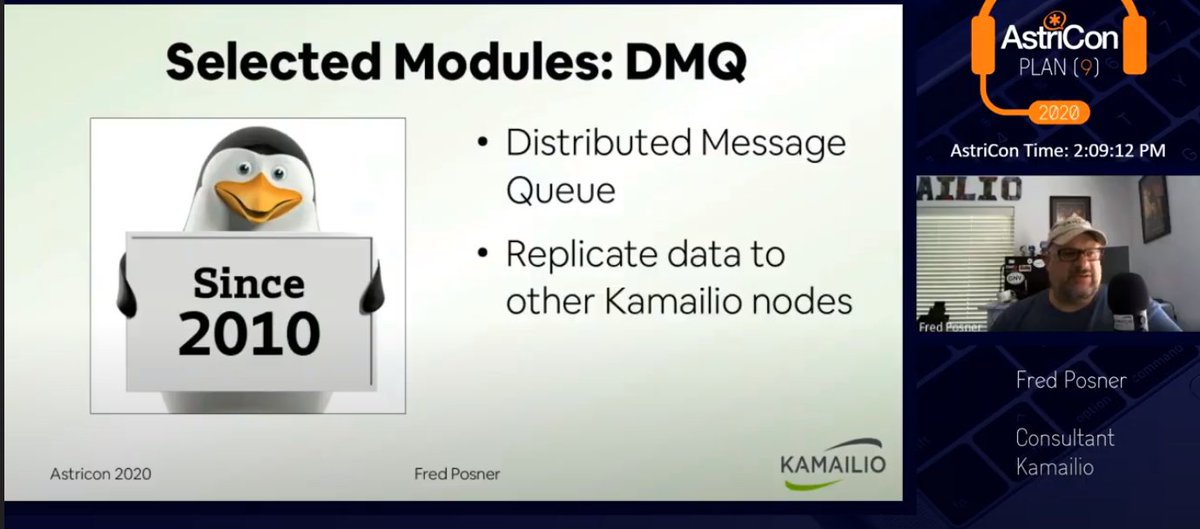 Selected Modules: DMQ

Since 2010

• Distributed Message Queue

• Replicate data to other Kamailio nodes

Astricon 2020

Fred Posner

KAMAILIO

AstriCon
PLAN (9)
2020

AstriCon Time: 2:09:12 PM

AILIO

Fred Posner

Fred Posner

Consultant
Kamailio